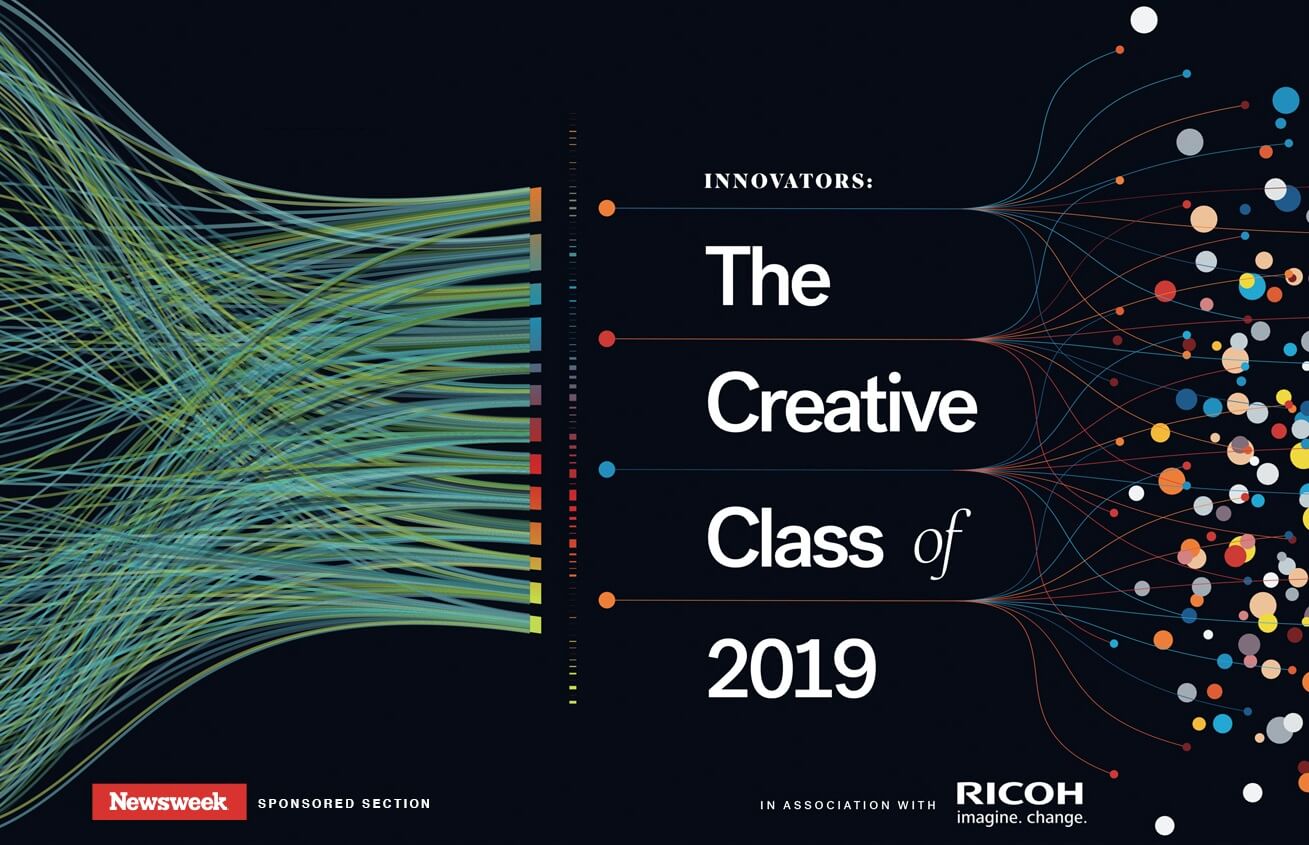 INNOVATORS:

The Creative Class of 2019

Newsweek SPONSORED SECTION

IN ASSOCIATION WITH RICOH imagine. change.